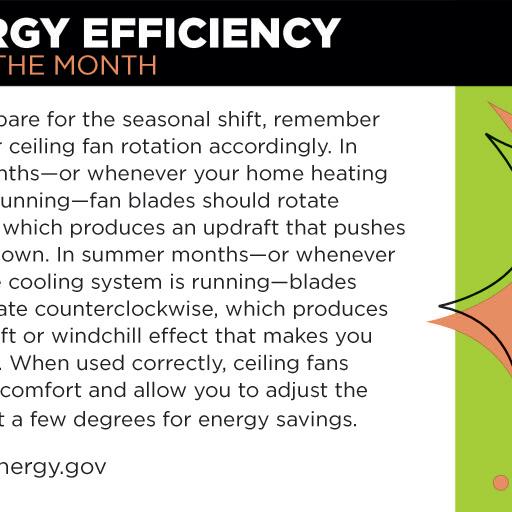 RGY EFFICIENCY
THE MONTH

pare for the seasonal shift, remember r ceiling fan rotation accordingly. In nths—or whenever your home heating unning—fan blades should rotate which produces an updraft that pushes own. In summer months—or whenever cooling system is running—blades ate counterclockwise, which produces ft or windchill effect that makes you . When used correctly, ceiling fans comfort and allow you to adjust the t a few degrees for energy savings.

nergy.gov